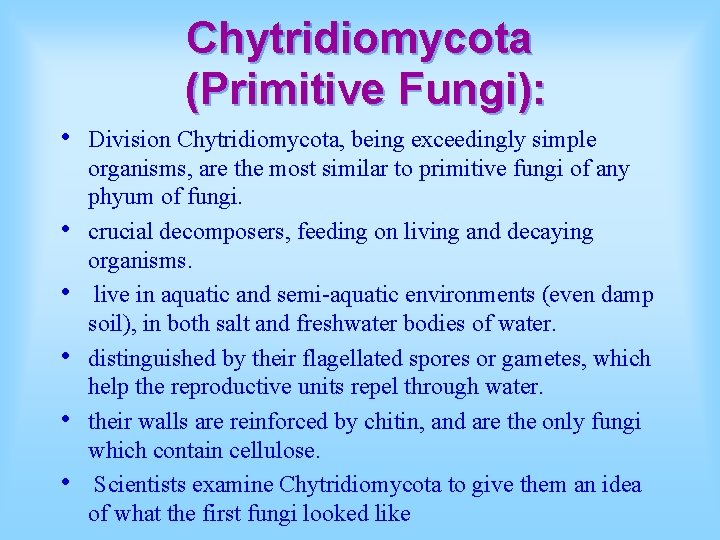 Chytridiomycota (Primitive Fungi):

• Division Chytridiomycota, being exceedingly simple organisms, are the most similar to primitive fungi of any phyum of fungi.

• crucial decomposers, feeding on living and decaying organisms.

• live in aquatic and semi-aquatic environments (even damp soil), in both salt and freshwater bodies of water.

• distinguished by their flagellated spores or gametes, which help the reproductive units repel through water.

• their walls are reinforced by chitin, and are the only fungi which contain cellulose.

• Scientists examine Chytridiomycota to give them an idea of what the first fungi looked like